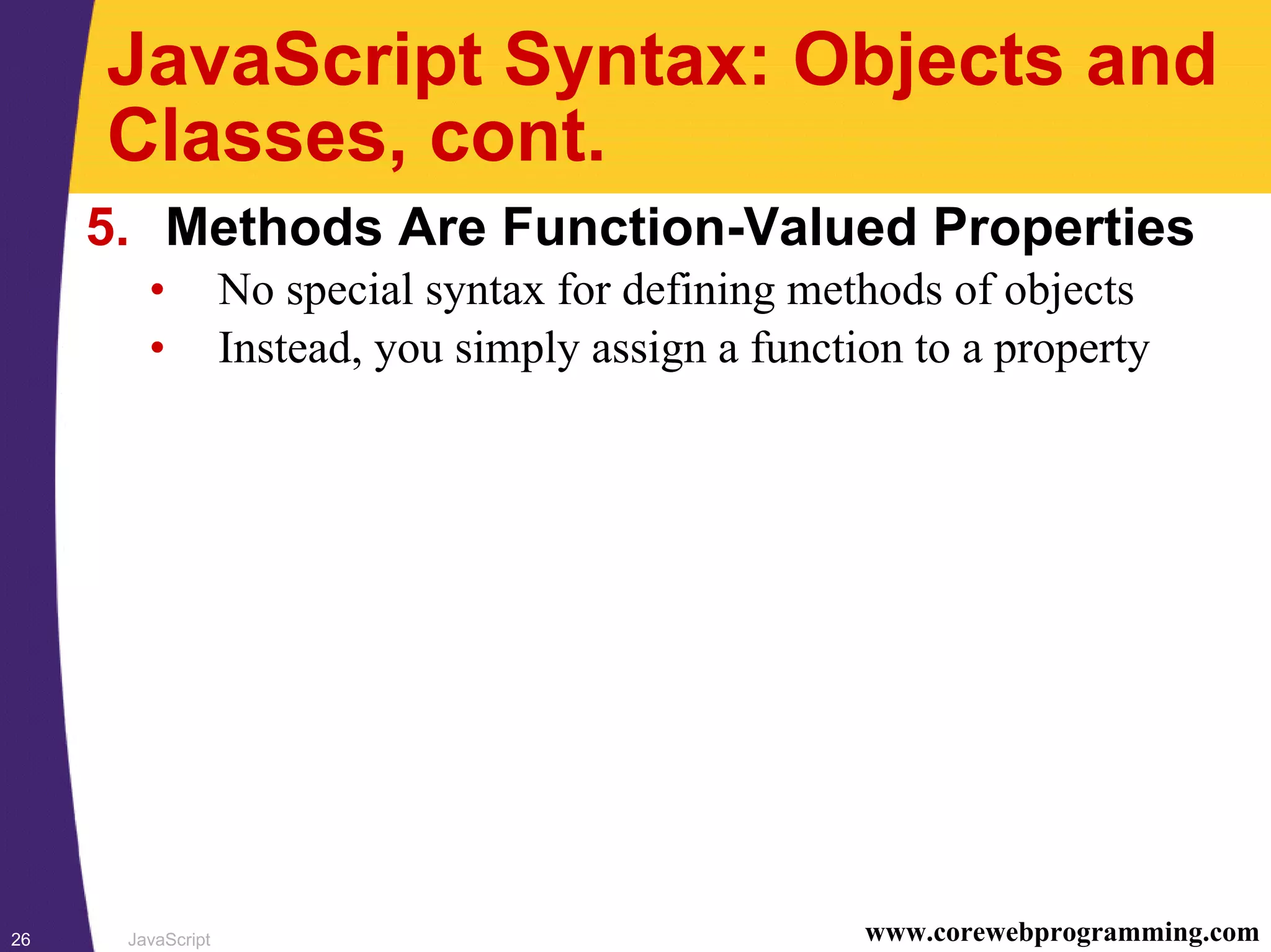 JavaScript Syntax: Objects and Classes, cont.

5. Methods Are Function-Valued Properties

• No special syntax for defining methods of objects
• Instead, you simply assign a function to a property

26 JavaScript www.corewebprogramming.com